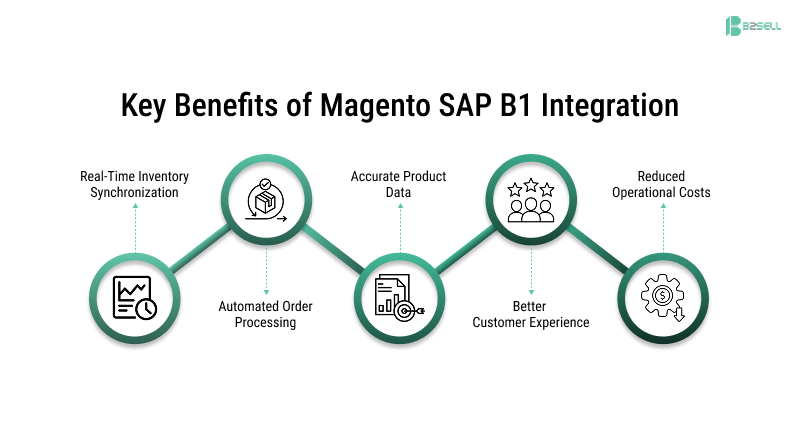 B2SELL

Key Benefits of Magento SAP B1 Integration

Real-Time Inventory Synchronization

Automated Order Processing

Accurate Product Data

Better Customer Experience

Reduced Operational Costs